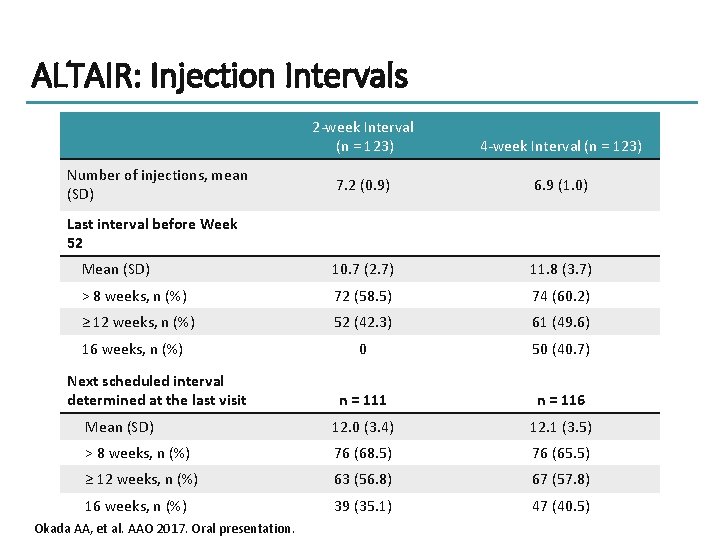 ALTAIR: Injection Intervals

| | 2-week Interval (n = 123) | 4-week Interval (n = 123) |
|---|---|---|
| Number of injections, mean (SD) | 7.2 (0.9) | 6.9 (1.0) |
| Last interval before Week 52 | | |
| Mean (SD) | 10.7 (2.7) | 11.8 (3.7) |
| > 8 weeks, n (%) | 72 (58.5) | 74 (60.2) |
| ≥ 12 weeks, n (%) | 52 (42.3) | 61 (49.6) |
| 16 weeks, n (%) | 0 | 50 (40.7) |
| Next scheduled interval determined at the last visit | n = 111 | n = 116 |
| Mean (SD) | 12.0 (3.4) | 12.1 (3.5) |
| > 8 weeks, n (%) | 76 (68.5) | 76 (65.5) |
| ≥ 12 weeks, n (%) | 63 (56.8) | 67 (57.8) |
| 16 weeks, n (%) | 39 (35.1) | 47 (40.5) |

Okada AA, et al. AAO 2017. Oral presentation.